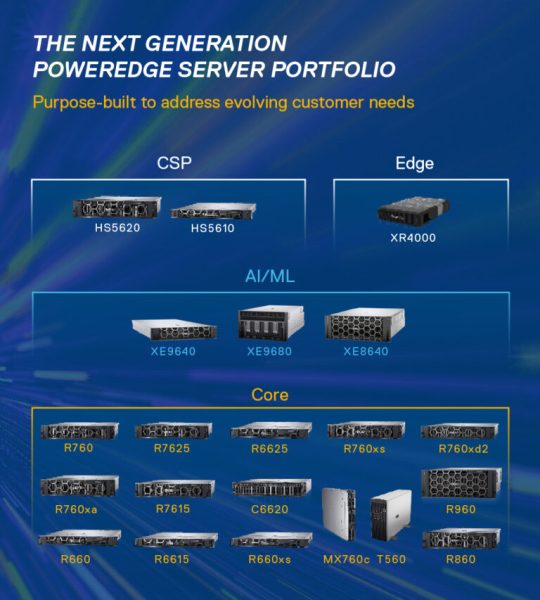 THE NEXT GENERATION POWEREDGE SERVER PORTFOLIO

Purpose-built to address evolving customer needs

CSP

HS5620

HS5610

Edge

XR4000

AI/ML

XE9640

XE9680

XE8640

Core

R760

R7625

R6625

R760xs

R760xd2

R760xa

R7615

C6620

R960

R660

R6615

R660xs

MX760c

T560

R860